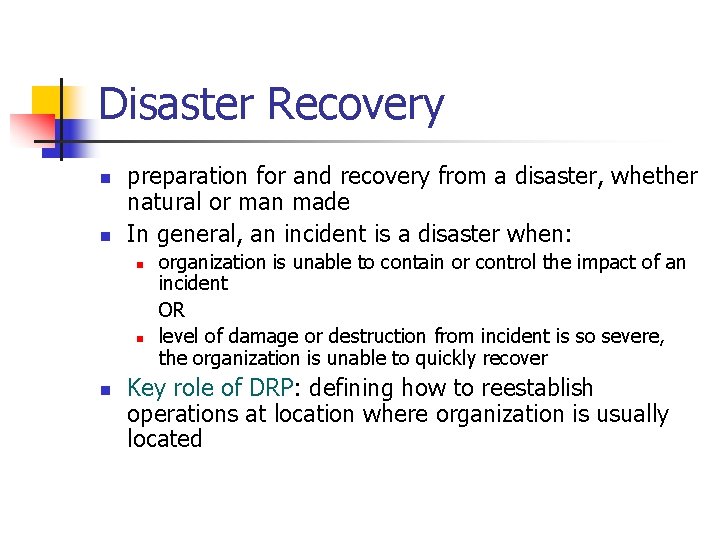 Disaster Recovery

- preparation for and recovery from a disaster, whether natural or man made
- In general, an incident is a disaster when:
  - organization is unable to contain or control the impact of an incident

    OR
  - level of damage or destruction from incident is so severe, the organization is unable to quickly recover
- Key role of DRP: defining how to reestablish operations at location where organization is usually located